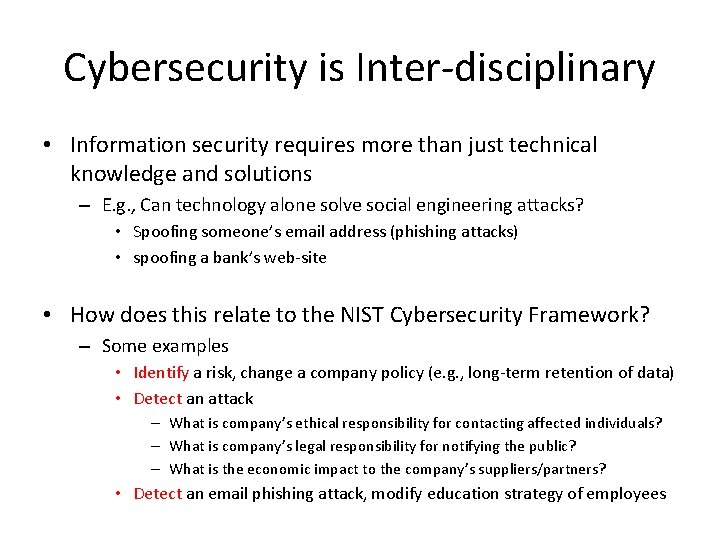 Cybersecurity is Inter-disciplinary

• Information security requires more than just technical knowledge and solutions

– E.g., Can technology alone solve social engineering attacks?

• Spoofing someone's email address (phishing attacks)

• spoofing a bank's web-site

• How does this relate to the NIST Cybersecurity Framework?

– Some examples

• Identify a risk, change a company policy (e.g., long-term retention of data)

• Detect an attack

– What is company's ethical responsibility for contacting affected individuals?

– What is company's legal responsibility for notifying the public?

– What is the economic impact to the company's suppliers/partners?

• Detect an email phishing attack, modify education strategy of employees